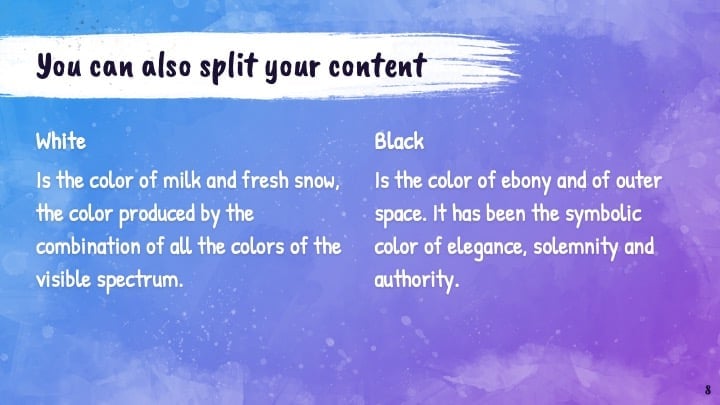 You can also split your content

White

Is the color of milk and fresh snow, the color produced by the combination of all the colors of the visible spectrum.

Black

Is the color of ebony and of outer space. It has been the symbolic color of elegance, solemnity and authority.

8